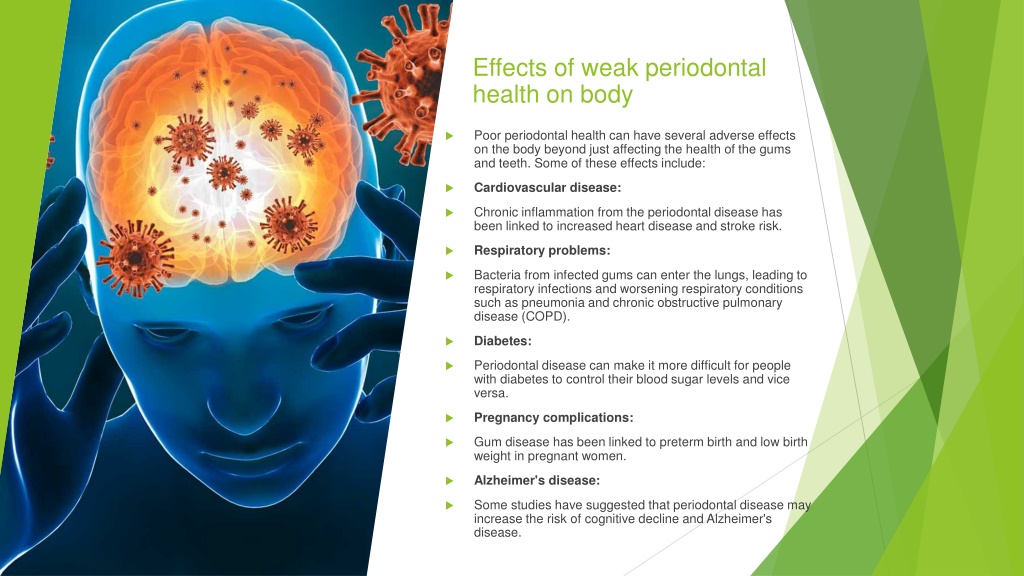 Effects of weak periodontal health on body

Poor periodontal health can have several adverse effects on the body beyond just affecting the health of the gums and teeth. Some of these effects include:

Cardiovascular disease:

Chronic inflammation from the periodontal disease has been linked to increased heart disease and stroke risk.

Respiratory problems:

Bacteria from infected gums can enter the lungs, leading to respiratory infections and worsening respiratory conditions such as pneumonia and chronic obstructive pulmonary disease (COPD).

Diabetes:

Periodontal disease can make it more difficult for people with diabetes to control their blood sugar levels and vice versa.

Pregnancy complications:

Gum disease has been linked to preterm birth and low birth weight in pregnant women.

Alzheimer's disease:

Some studies have suggested that periodontal disease may increase the risk of cognitive decline and Alzheimer's disease.